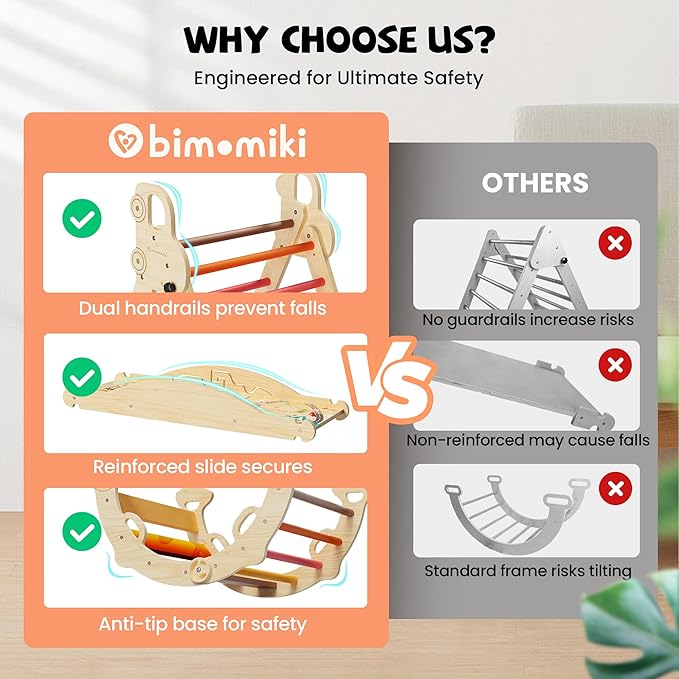 WHY CHOOSE US?

Engineered for Ultimate Safety

bim•miki

Dual handrails prevent falls

Reinforced slide secures

Anti-tip base for safety

VS

OTHERS

No guardrails increase risks

Non-reinforced may cause falls

Standard frame risks tilting